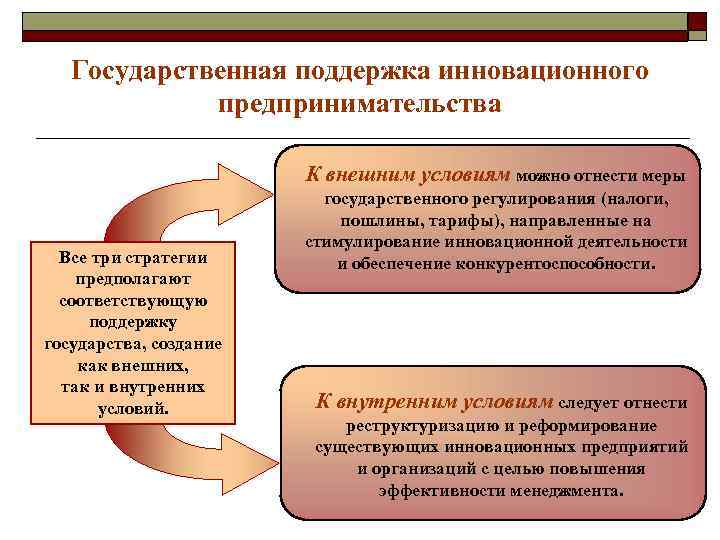 Государственная поддержка инновационного предпринимательства

Все три стратегии предполагают соответствующую поддержку государства, создание как внешних, так и внутренних условий.

К внешним условиям можно отнести меры государственного регулирования (налоги, пошлины, тарифы), направленные на стимулирование инновационной деятельности и обеспечение конкурентоспособности.

К внутренним условиям следует отнести реструктуризацию и реформирование существующих инновационных предприятий и организаций с целью повышения эффективности менеджмента.